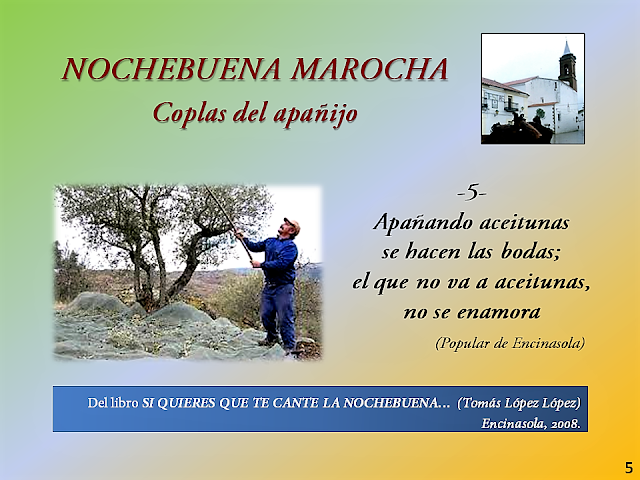 NOCHEBUENA MAROCHA
Coplas del apañijo

-5-
Apañando aceitunas
se hacen las bodas;
el que no va a aceitunas,
no se enamora

(Popular de Encinasola)

Del libro SI QUIERES QUE TE CANTE LA NOCHEBUENA… (Tomás López López)
Encinasola, 2008.

5